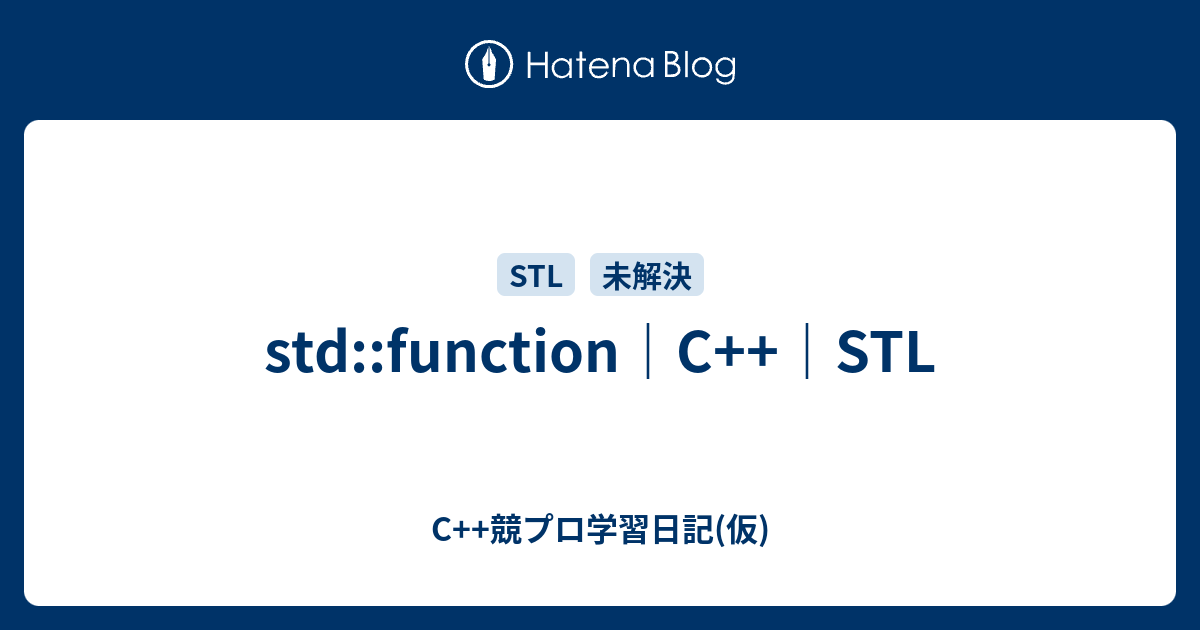 Hatena Blog

STL 未解決

std::function｜C++｜STL

C++競プロ学習日記(仮)